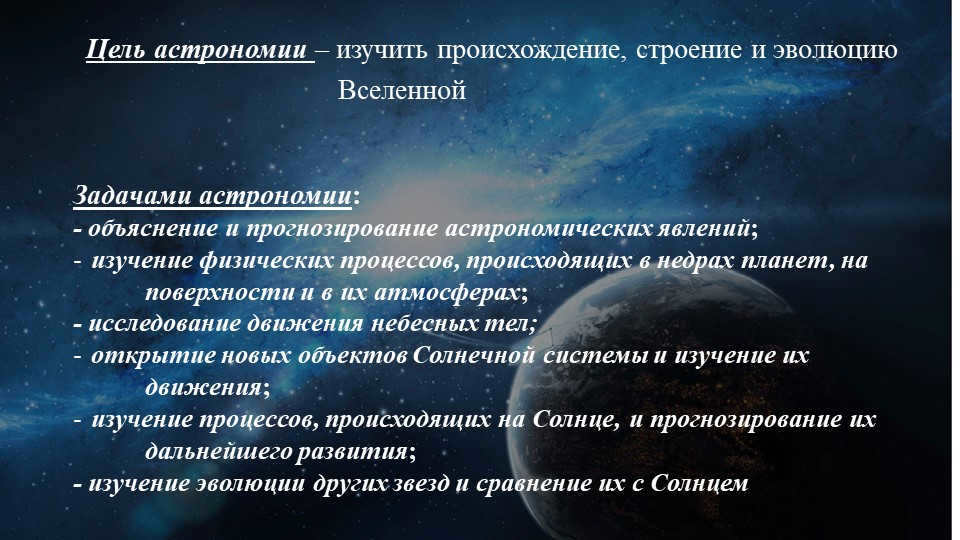 Цель астрономии – изучить происхождение, строение и эволюцию Вселенной

Задачами астрономии:
- объяснение и прогнозирование астрономических явлений;
- изучение физических процессов, происходящих в недрах планет, на поверхности и в их атмосферах;
- исследование движения небесных тел;
- открытие новых объектов Солнечной системы и изучение их движения;
- изучение процессов, происходящих на Солнце, и прогнозирование их дальнейшего развития;
- изучение эволюции других звезд и сравнение их с Солнцем